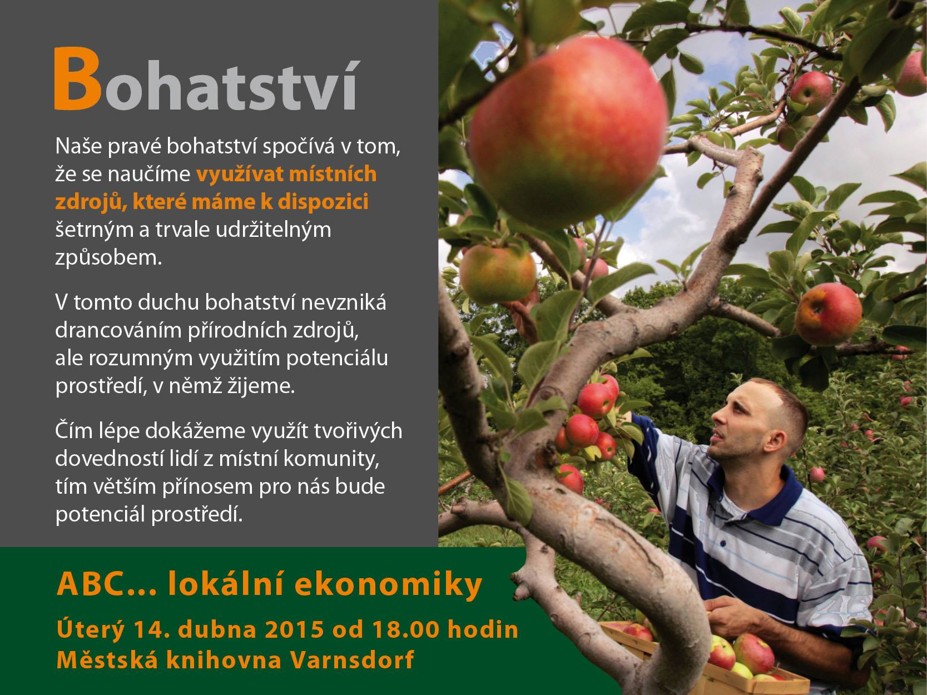 Bohatství

Naše pravé bohatství spočívá v tom, že se naučíme využívat místních zdrojů, které máme k dispozici šetrným a trvale udržitelným způsobem.

V tomto duchu bohatství nevzniká drancováním přírodních zdrojů, ale rozumným využitím potenciálu prostředí, v němž žijeme.

Čím lépe dokážeme využít tvořivých dovedností lidí z místní komunity, tím větším přínosem pro nás bude potenciál prostředí.

ABC... lokální ekonomiky

Úterý 14. dubna 2015 od 18.00 hodin
Městská knihovna Varnsdorf